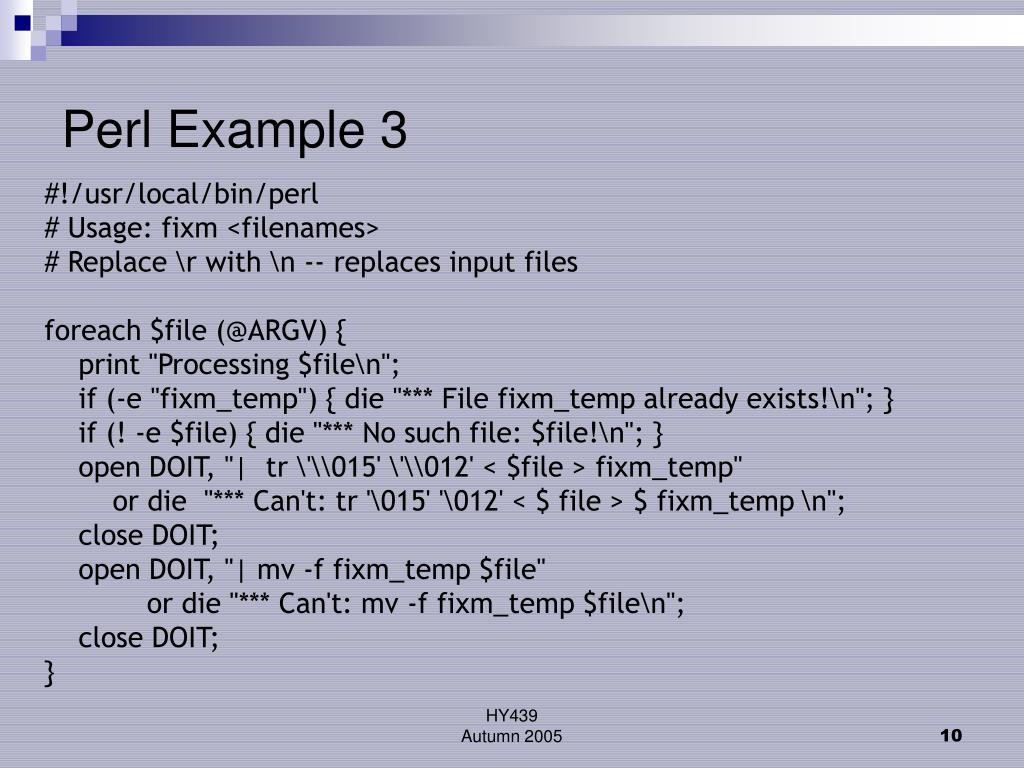 Perl Example 3

#!/usr/local/bin/perl
# Usage: fixm <filenames>
# Replace \r with \n -- replaces input files

foreach $file (@ARGV) {
print "Processing $file\n";
if (-e "fixm_temp") { die "*** File fixm_temp already exists!\n"; }
if (! -e $file) { die "*** No such file: $file!\n"; }
open DOIT, "| tr \'\\015' \'\\012' < $file > fixm_temp"
or die "*** Can't: tr '\015' '\012' < $ file > $ fixm_temp \n";
close DOIT;
open DOIT, "| mv -f fixm_temp $file"
or die "*** Can't: mv -f fixm_temp $file\n";
close DOIT;
}

HY439
Autumn 2005

10